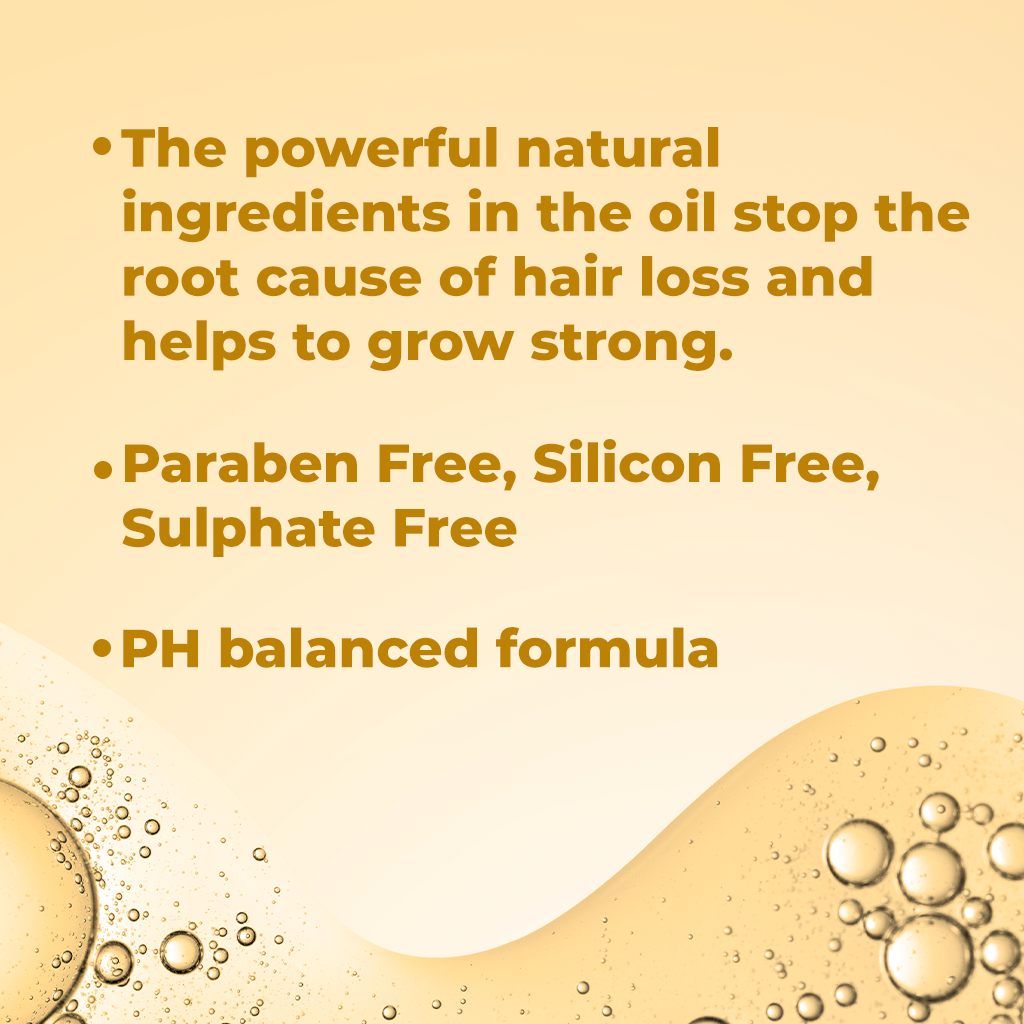 • The powerful natural ingredients in the oil stop the root cause of hair loss and helps to grow strong.

• Paraben Free, Silicon Free, Sulphate Free

• PH balanced formula